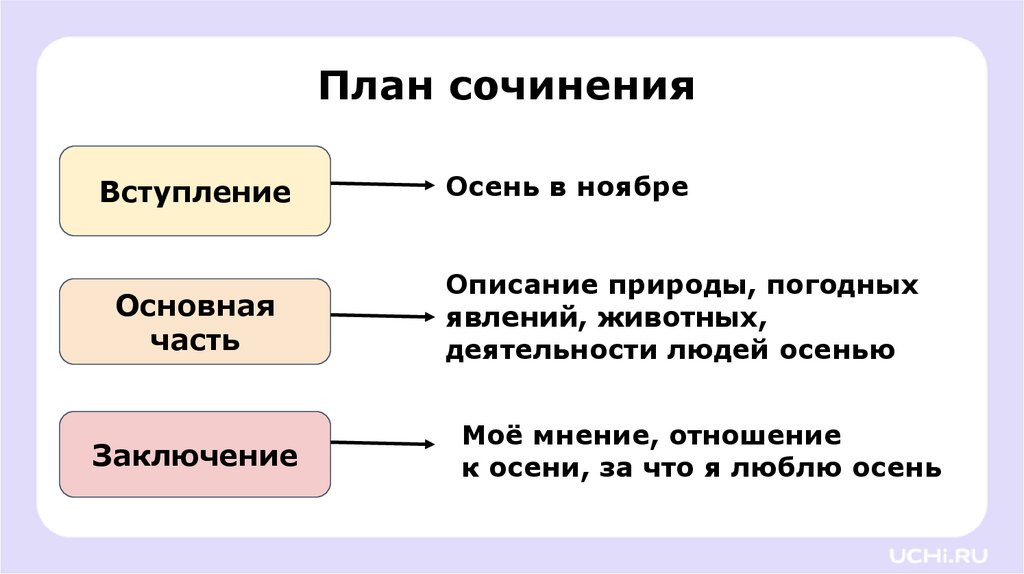 План сочинения

Вступление

Осень в ноябре

Основная часть

Описание природы, погодных явлений, животных, деятельности людей осенью

Заключение

Моё мнение, отношение к осени, за что я люблю осень

UCHi.RU